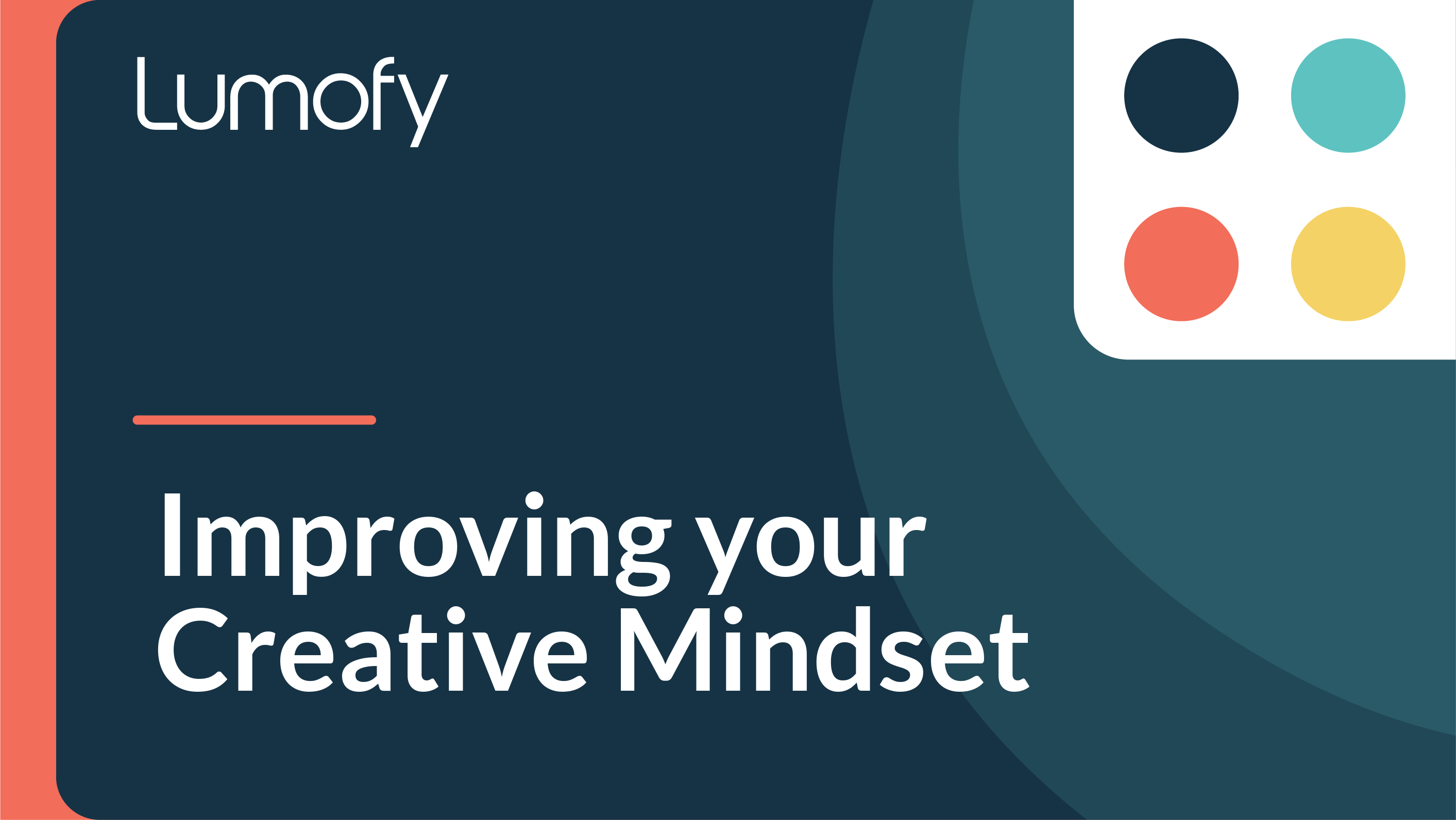 Lumofy

Improving your Creative Mindset